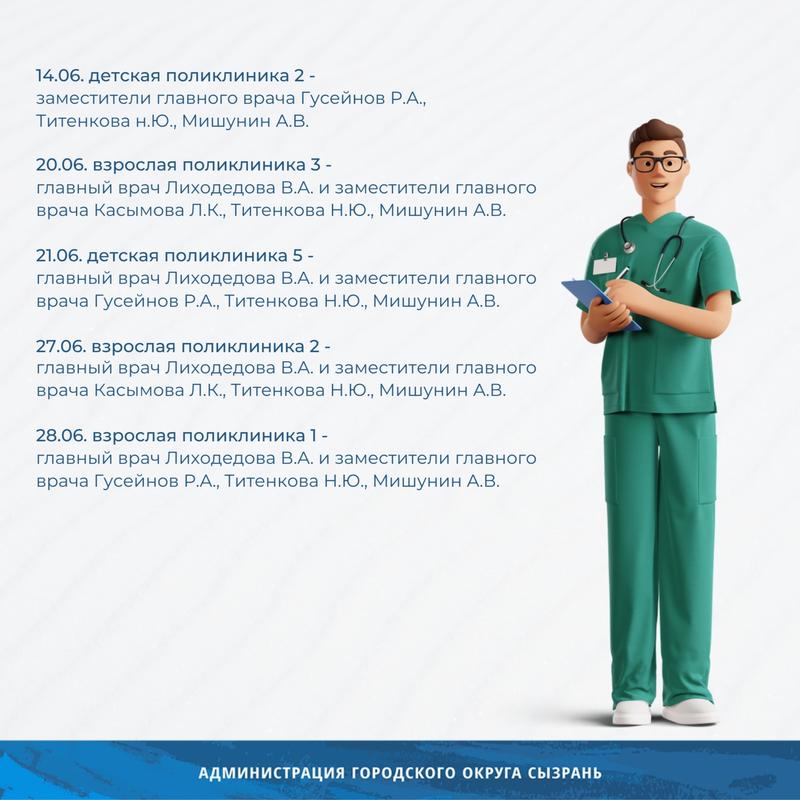 14.06. детская поликлиника 2 -
заместители главного врача Гусейнов Р.А., Титенкова н.Ю., Мишунин А.В.

20.06. взрослая поликлиника 3 -
главный врач Лиходедова В.А. и заместители главного врача Касымова Л.К., Титенкова Н.Ю., Мишунин А.В.

21.06. детская поликлиника 5 -
главный врач Лиходедова В.А. и заместители главного врача Гусейнов Р.А., Титенкова Н.Ю., Мишунин А.В.

27.06. взрослая поликлиника 2 -
главный врач Лиходедова В.А. и заместители главного врача Касымова Л.К., Титенкова Н.Ю., Мишунин А.В.

28.06. взрослая поликлиника 1 -
главный врач Лиходедова В.А. и заместители главного врача Гусейнов Р.А., Титенкова Н.Ю., Мишунин А.В.

АДМИНИСТРАЦИЯ ГОРОДСКОГО ОКРУГА СЫЗРАНЬ